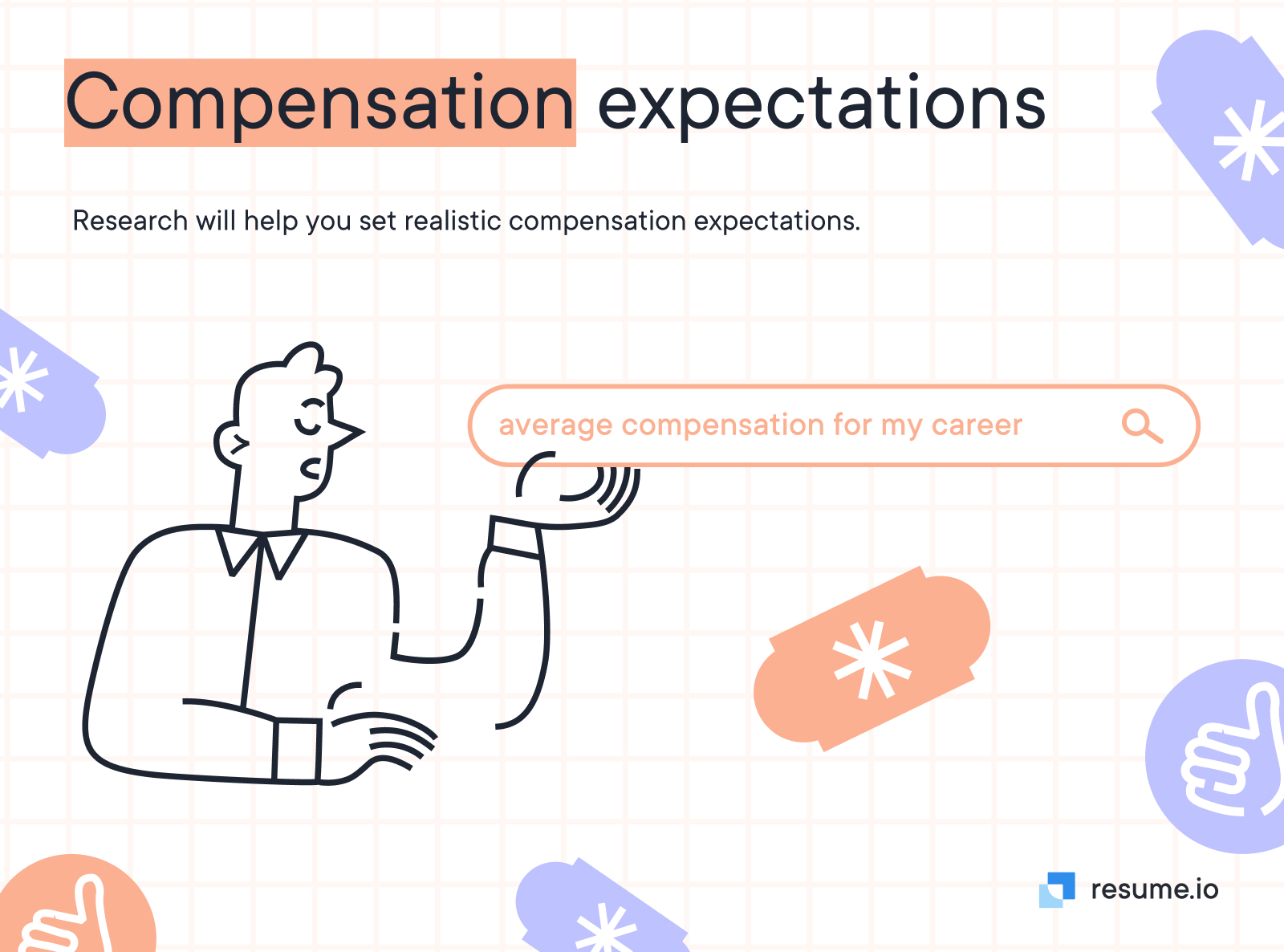 Compensation expectations

Research will help you set realistic compensation expectations.

average compensation for my career

resume.io